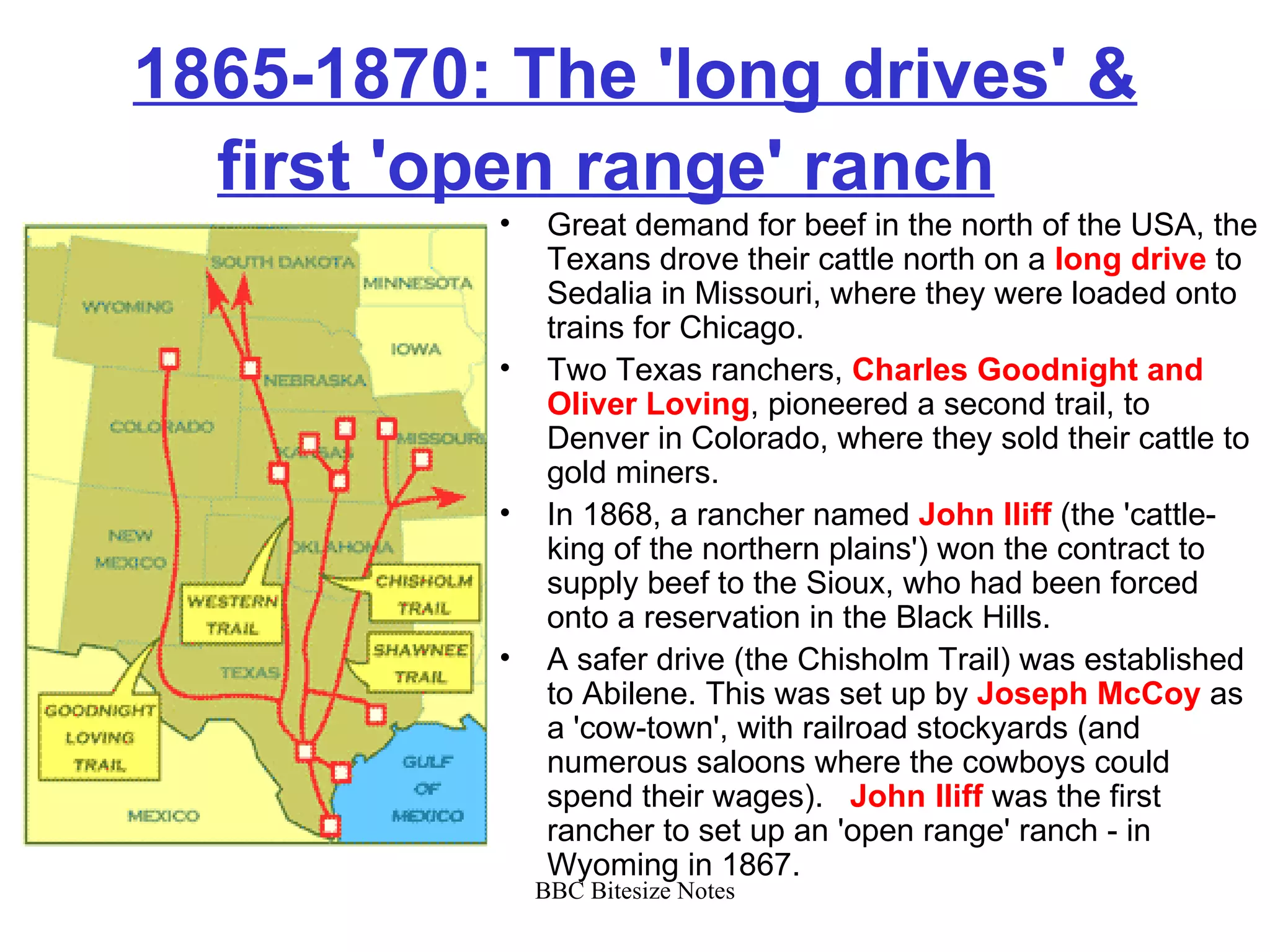 1865-1870: The 'long drives' & first 'open range' ranch

SOUTH DAKOTA
MINNESOTA
WYOMING
IOWA
NEBRASKA
COLORADO
KANSAS
MISSOURI
NEW MEXICO
OKLAHOMA
CHISHOLM TRAIL
WESTERN TRAIL
SHAWNEE TRAIL
TEXAS
GOODNIGHT LOVING TRAIL
GULF OF MEXICO
MEXICO

• Great demand for beef in the north of the USA, the Texans drove their cattle north on a long drive to Sedalia in Missouri, where they were loaded onto trains for Chicago.
• Two Texas ranchers, Charles Goodnight and Oliver Loving, pioneered a second trail, to Denver in Colorado, where they sold their cattle to gold miners.
• In 1868, a rancher named John Iliff (the 'cattle-king of the northern plains') won the contract to supply beef to the Sioux, who had been forced onto a reservation in the Black Hills.
• A safer drive (the Chisholm Trail) was established to Abilene. This was set up by Joseph McCoy as a 'cow-town', with railroad stockyards (and numerous saloons where the cowboys could spend their wages). John Iliff was the first rancher to set up an 'open range' ranch - in Wyoming in 1867.

BBC Bitesize Notes